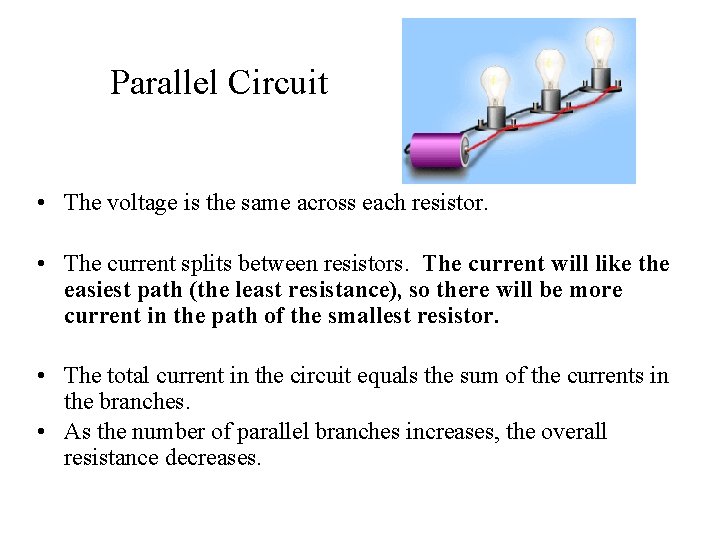 Parallel Circuit

• The voltage is the same across each resistor.

• The current splits between resistors. The current will like the easiest path (the least resistance), so there will be more current in the path of the smallest resistor.

• The total current in the circuit equals the sum of the currents in the branches.

• As the number of parallel branches increases, the overall resistance decreases.